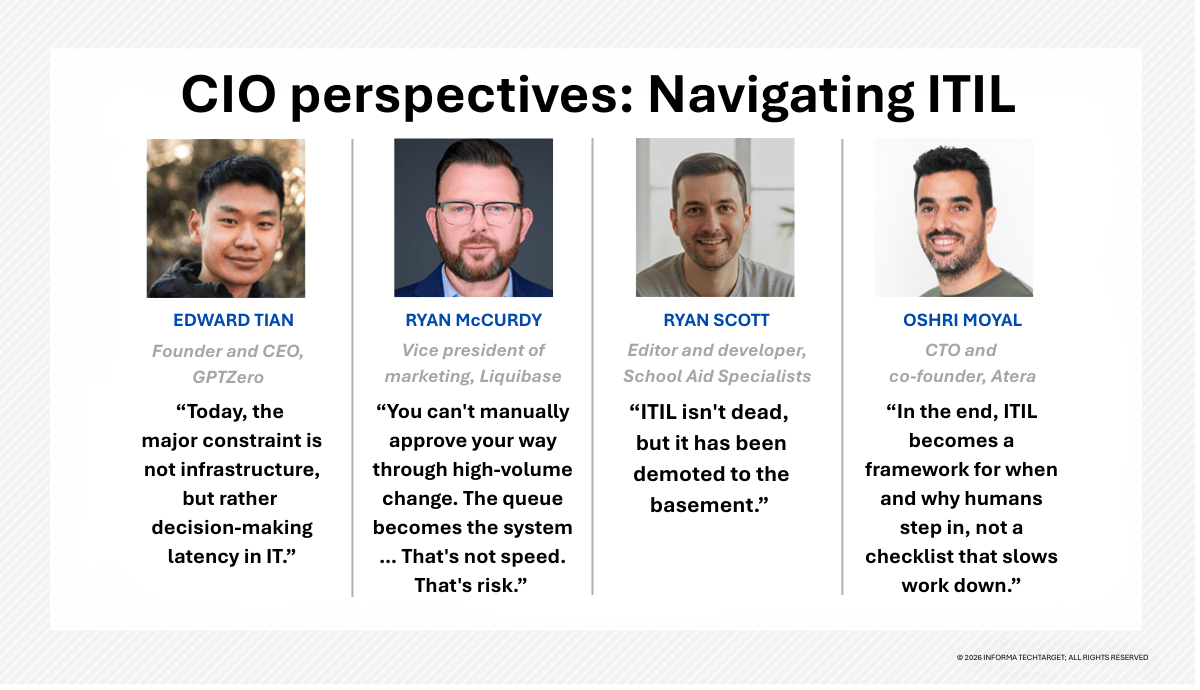 CIO perspectives: Navigating ITIL

EDWARD TIAN

Founder and CEO, GPTZero

“Today, the major constraint is not infrastructure, but rather decision-making latency in IT.”

RYAN McCURDY

Vice president of marketing, Liquibase

“You can't manually approve your way through high-volume change. The queue becomes the system ... That's not speed. That's risk.”

RYAN SCOTT

Editor and developer, School Aid Specialists

“ITIL isn't dead, but it has been demoted to the basement.”

OSHRI MOYAL

CTO and co-founder, Atera

“In the end, ITIL becomes a framework for when and why humans step in, not a checklist that slows work down.”

© 2026 INFORMA TECHTARGET; ALL RIGHTS RESERVED